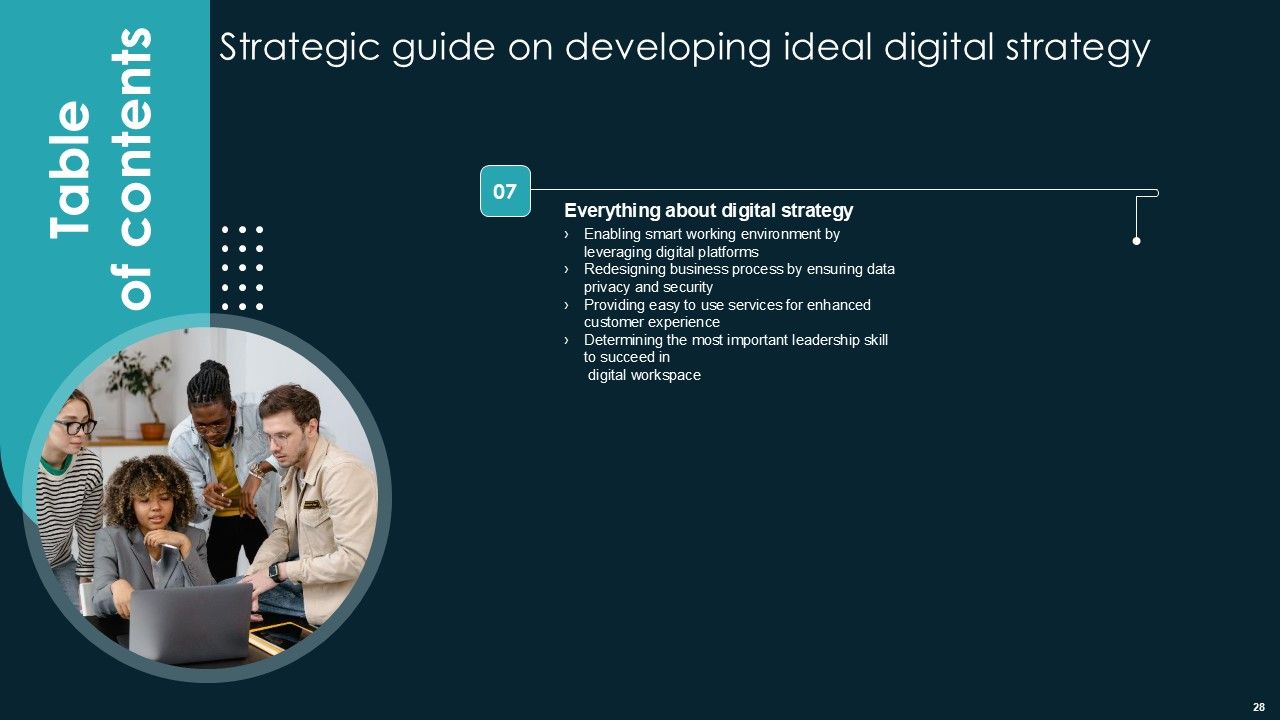 Table of contents

Strategic guide on developing ideal digital strategy

07

Everything about digital strategy

› Enabling smart working environment by leveraging digital platforms
› Redesigning business process by ensuring data privacy and security
› Providing easy to use services for enhanced customer experience
› Determining the most important leadership skill to succeed in digital workspace

28